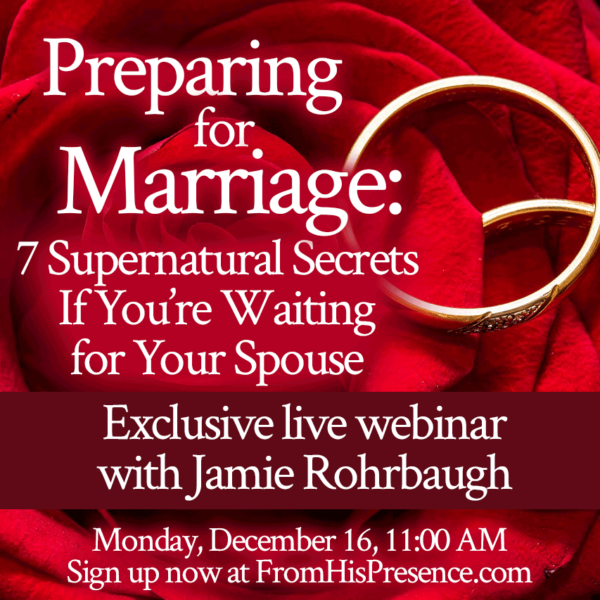 Preparing for Marriage:
7 Supernatural Secrets If You're Waiting for Your Spouse

Exclusive live webinar with Jamie Rohrbaugh

Monday, December 16, 11:00 AM
Sign up now at FromHisPresence.com